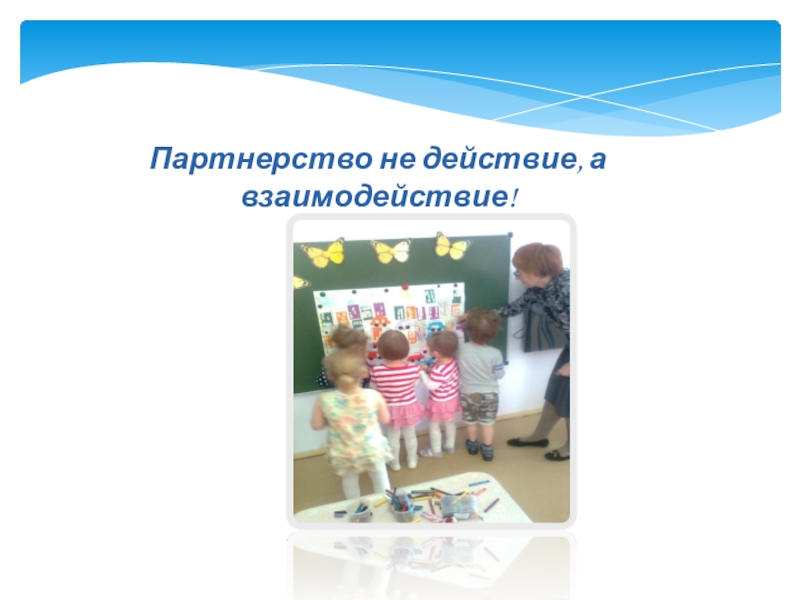 Партнерство не действие, а взаимодействие!